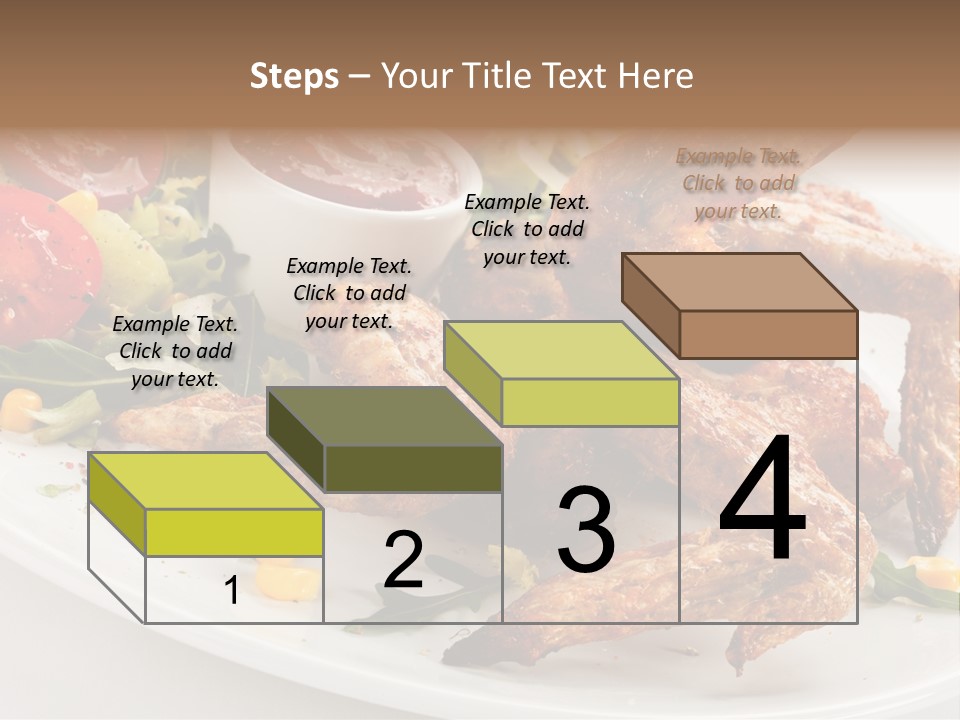 Steps – Your Title Text Here

Example Text. Click to add your text.

Example Text. Click to add your text.

Example Text. Click to add your text.

Example Text. Click to add your text.

1

2

3

4